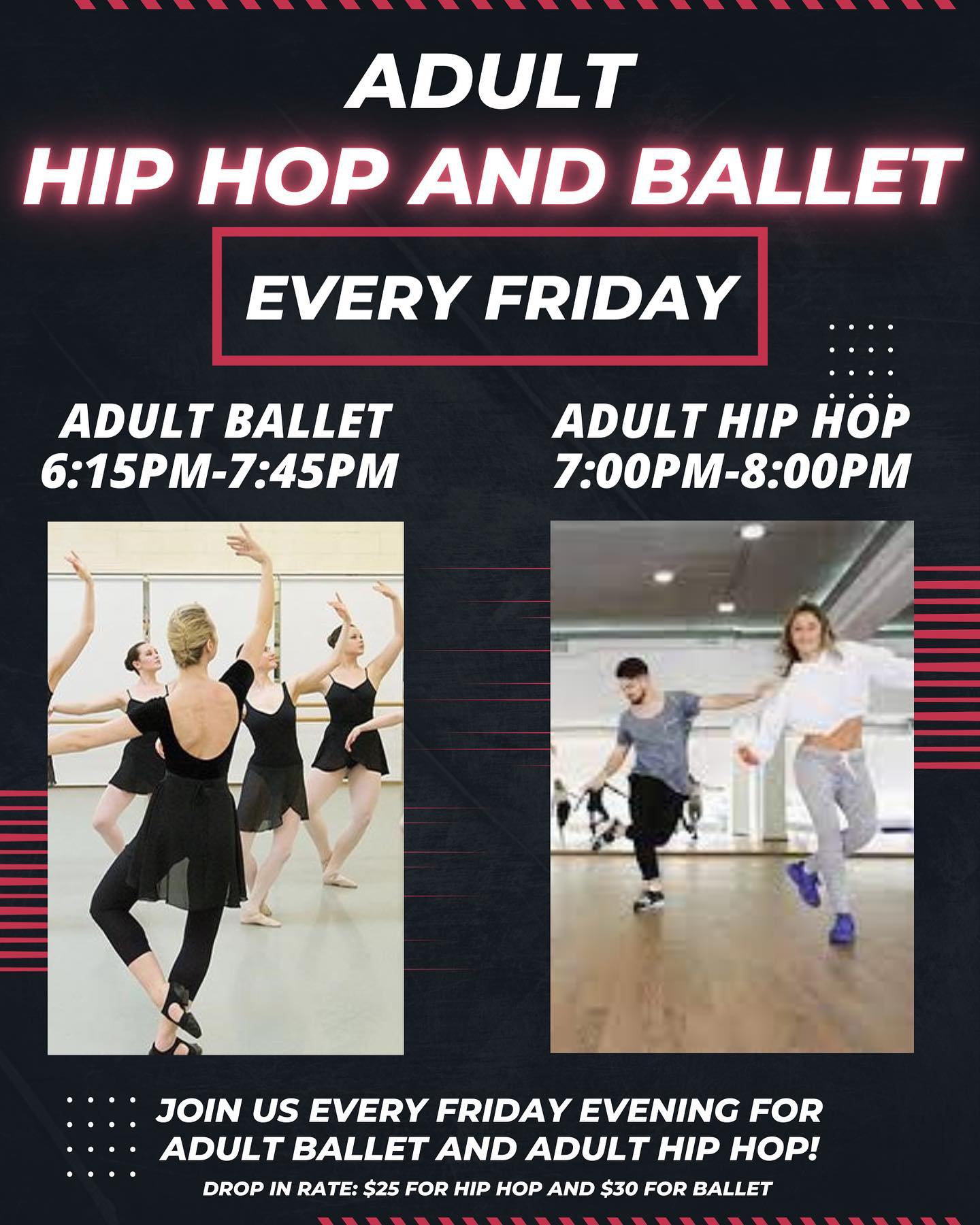 ADULT
HIP HOP AND BALLET

EVERY FRIDAY

ADULT BALLET
6:15PM-7:45PM

ADULT HIP HOP
7:00PM-8:00PM

JOIN US EVERY FRIDAY EVENING FOR ADULT BALLET AND ADULT HIP HOP!

DROP IN RATE: $25 FOR HIP HOP AND $30 FOR BALLET